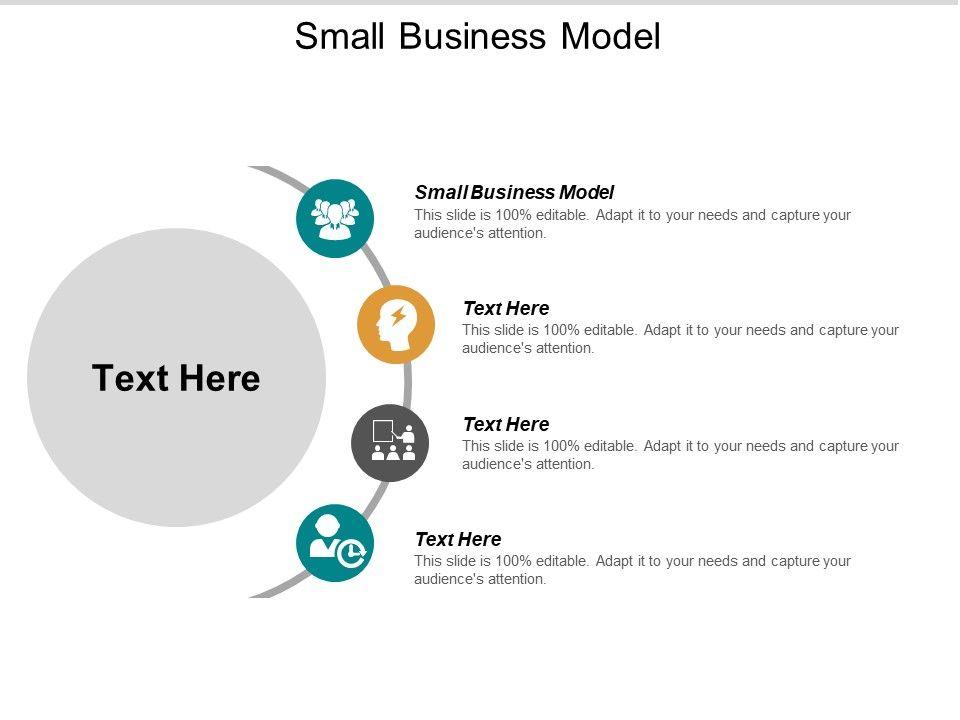 Small Business Model

Text Here

Small Business Model
This slide is 100% editable. Adapt it to your needs and capture your audience's attention.

Text Here
This slide is 100% editable. Adapt it to your needs and capture your audience's attention.

Text Here
This slide is 100% editable. Adapt it to your needs and capture your audience's attention.

Text Here
This slide is 100% editable. Adapt it to your needs and capture your audience's attention.